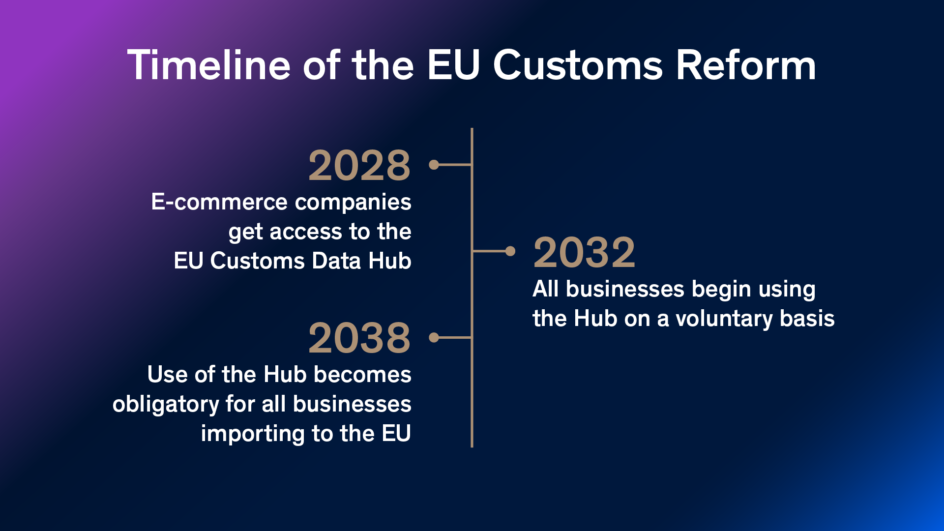 Timeline of the EU Customs Reform

2028
E-commerce companies get access to the EU Customs Data Hub

2032
All businesses begin using the Hub on a voluntary basis

2038
Use of the Hub becomes obligatory for all businesses importing to the EU